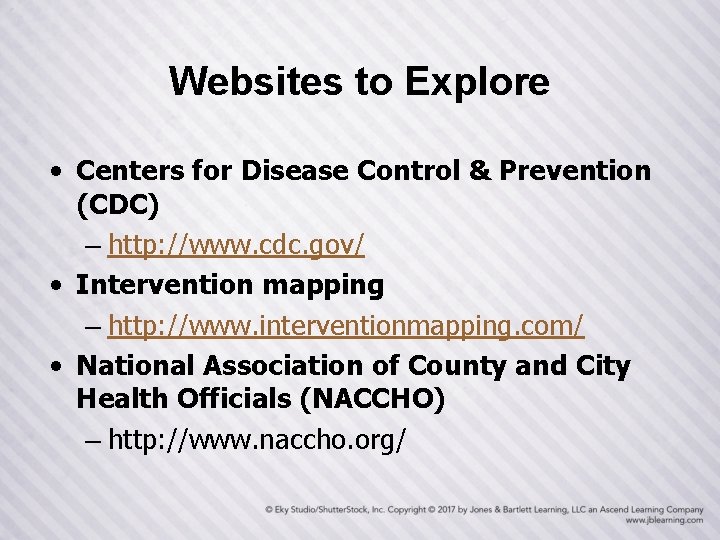 Websites to Explore

• Centers for Disease Control & Prevention (CDC)
– http://www.cdc.gov/

• Intervention mapping
– http://www.interventionmapping.com/

• National Association of County and City Health Officials (NACCHO)
– http://www.naccho.org/

© Eky Studio/ShutterStock, Inc. Copyright © 2017 by Jones & Bartlett Learning, LLC an Ascend Learning Company
www.jblearning.com